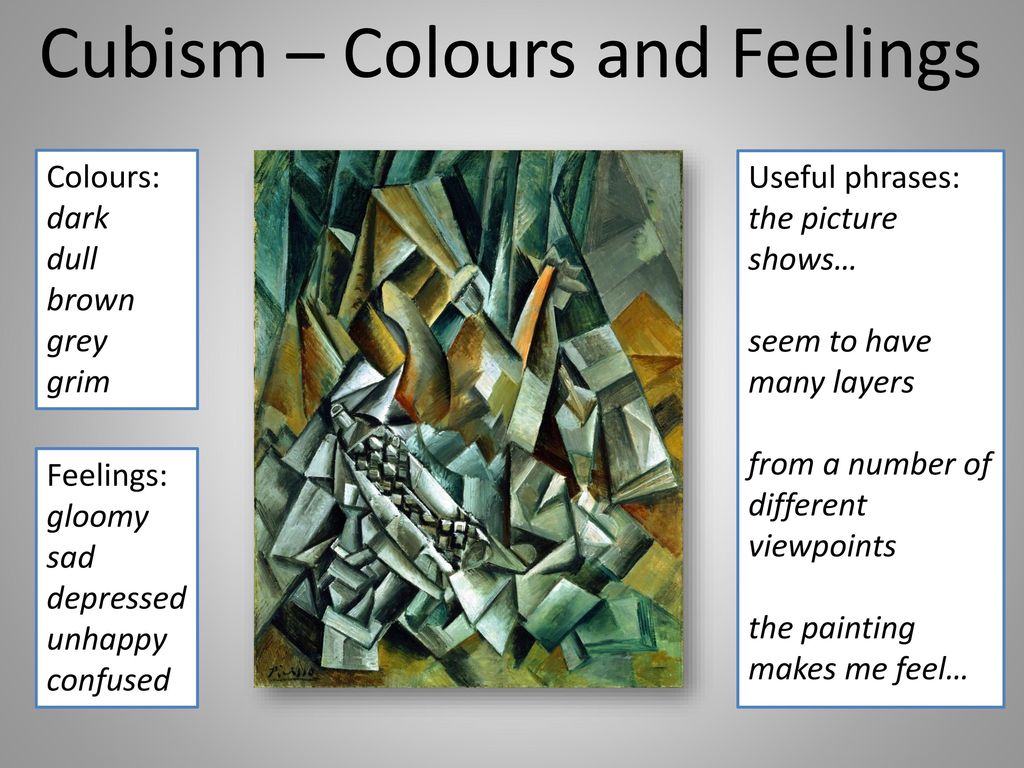 Cubism – Colours and Feelings

Colours:
dark
dull
brown
grey
grim

Feelings:
gloomy
sad
depressed
unhappy
confused

Picasso

Useful phrases:
the picture shows…

seem to have many layers

from a number of different viewpoints

the painting makes me feel…